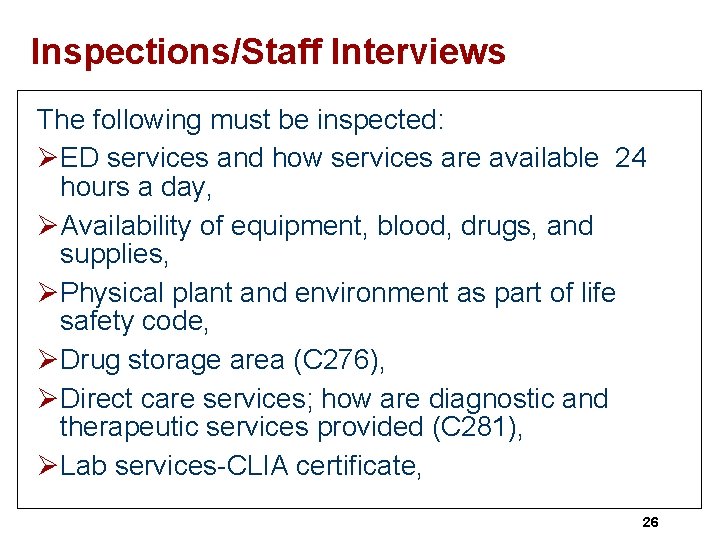 Inspections/Staff Interviews

The following must be inspected:

➢ED services and how services are available 24 hours a day,

➢Availability of equipment, blood, drugs, and supplies,

➢Physical plant and environment as part of life safety code,

➢Drug storage area (C276),

➢Direct care services; how are diagnostic and therapeutic services provided (C281),

➢Lab services-CLIA certificate,

26